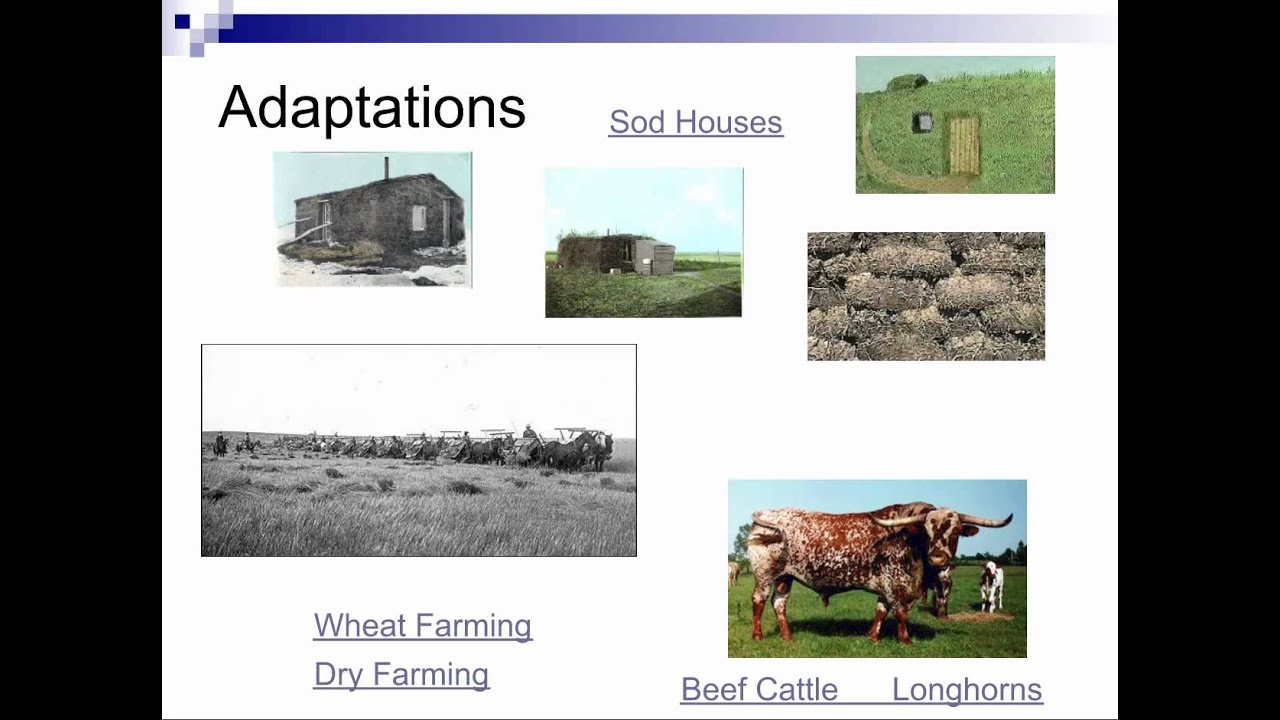 Adaptations

Sod Houses

Wheat Farming

Dry Farming

Beef Cattle Longhorns